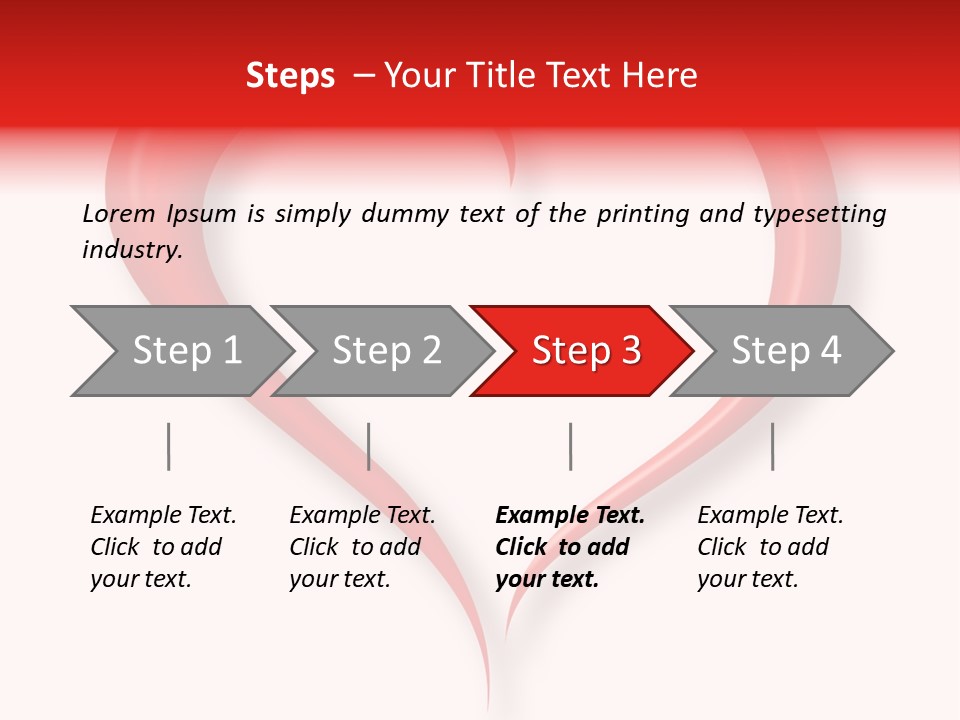 Steps – Your Title Text Here

Lorem Ipsum is simply dummy text of the printing and typesetting industry.

Step 1

Step 2

Step 3

Step 4

Example Text. Click to add your text.

Example Text. Click to add your text.

Example Text. Click to add your text.

Example Text. Click to add your text.